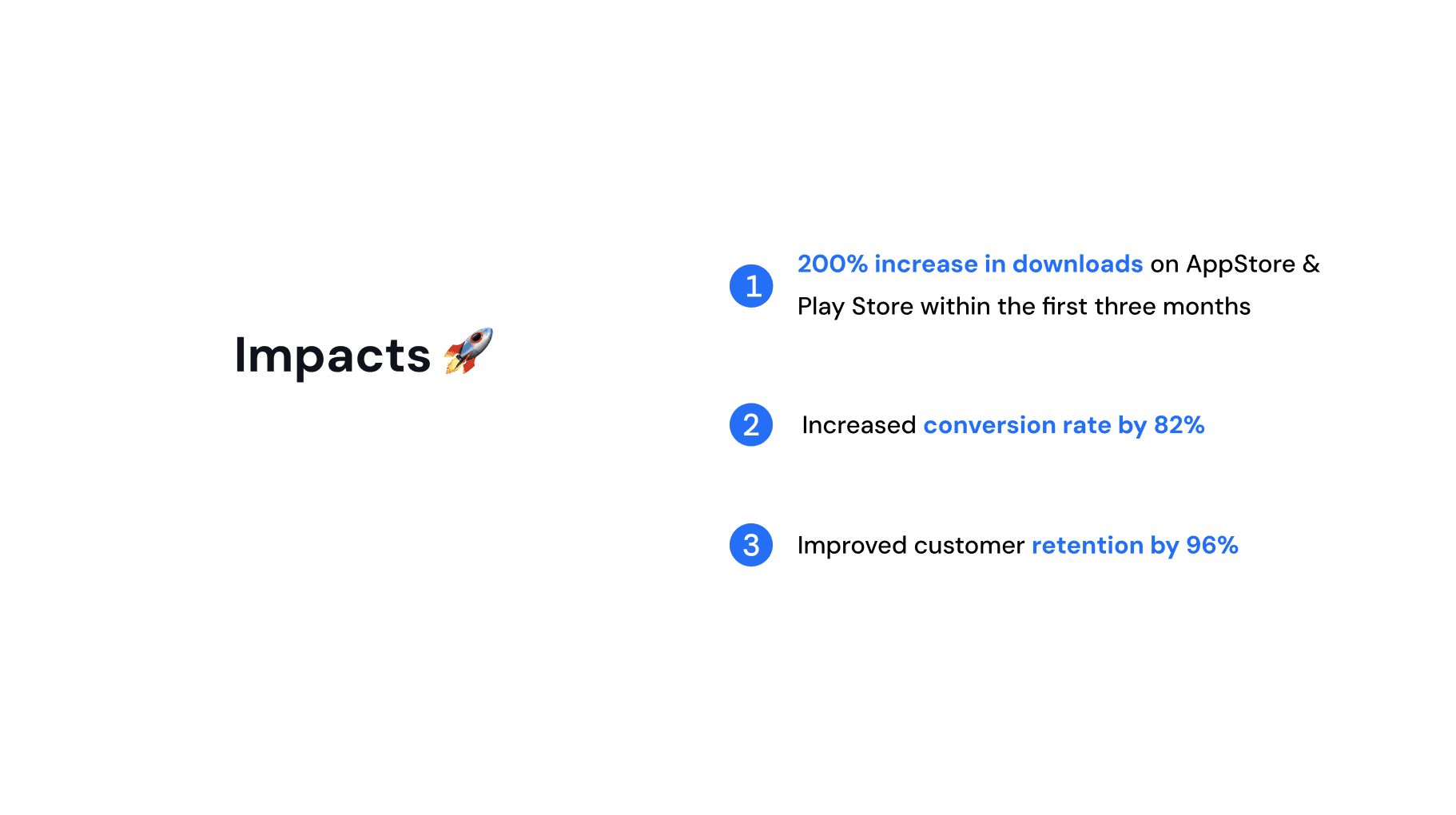 Impacts 🚀

1 200% increase in downloads on AppStore & Play Store within the first three months

2 Increased conversion rate by 82%

3 Improved customer retention by 96%